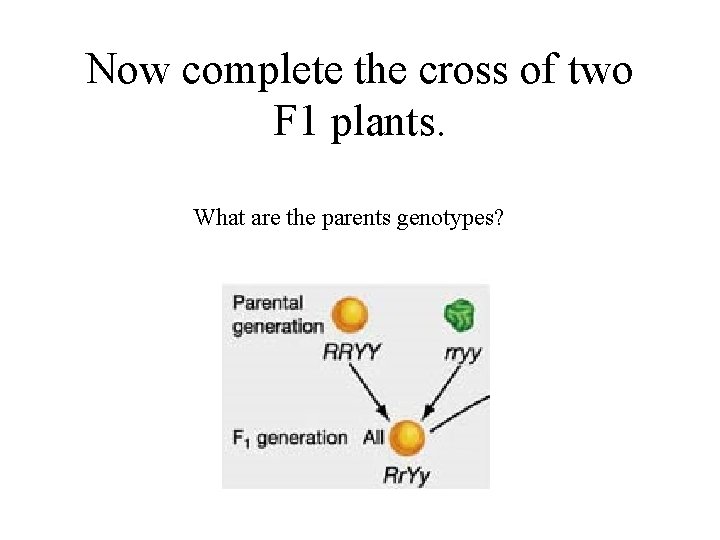 Now complete the cross of two F1 plants.

What are the parents genotypes?

Parental generation

RRYY

rryy

$F_1$ generation All

RrYy